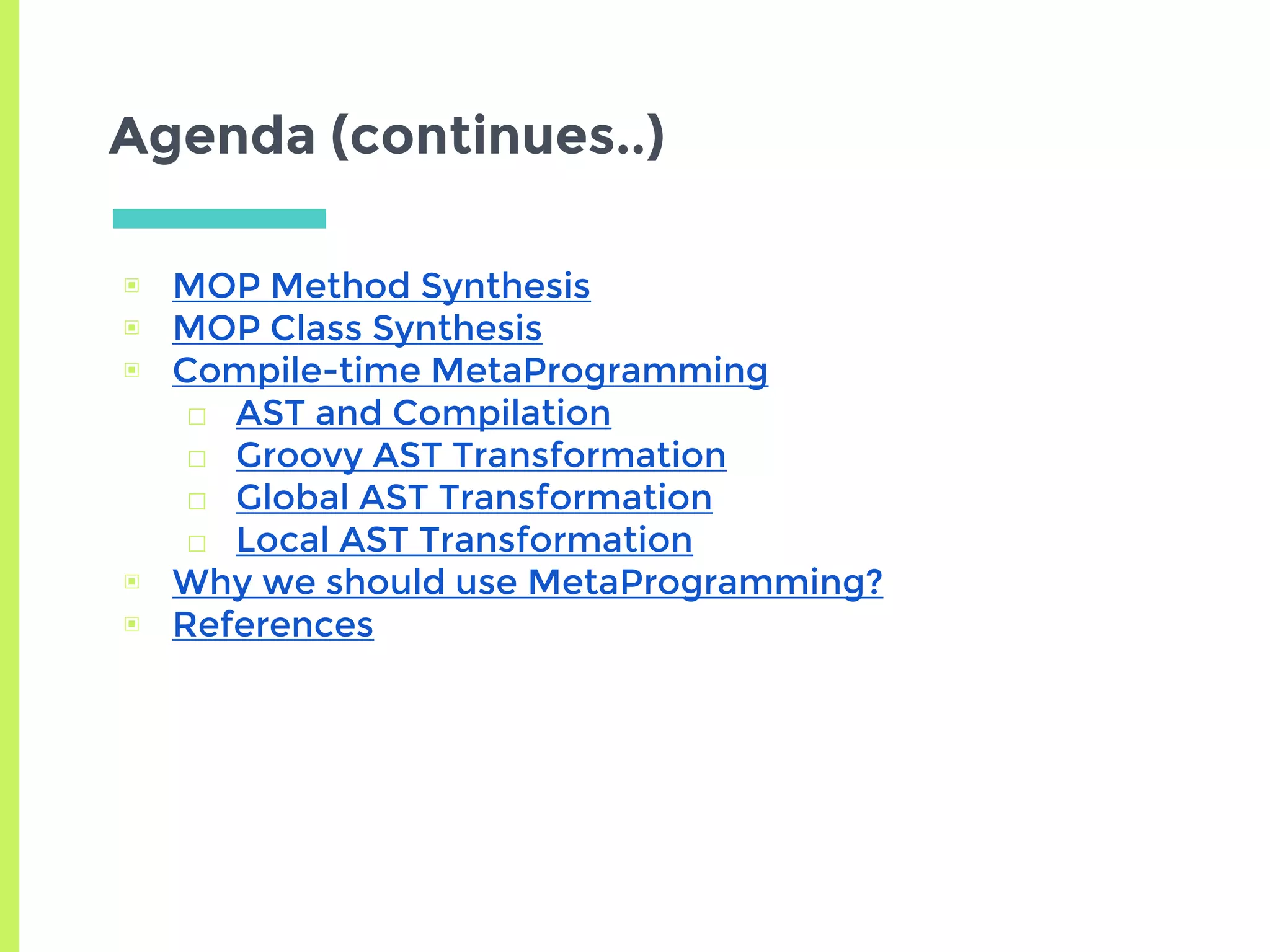 Agenda (continues..)

▣ MOP Method Synthesis
▣ MOP Class Synthesis
▣ Compile-time MetaProgramming
□ AST and Compilation
□ Groovy AST Transformation
□ Global AST Transformation
□ Local AST Transformation
▣ Why we should use MetaProgramming?
▣ References